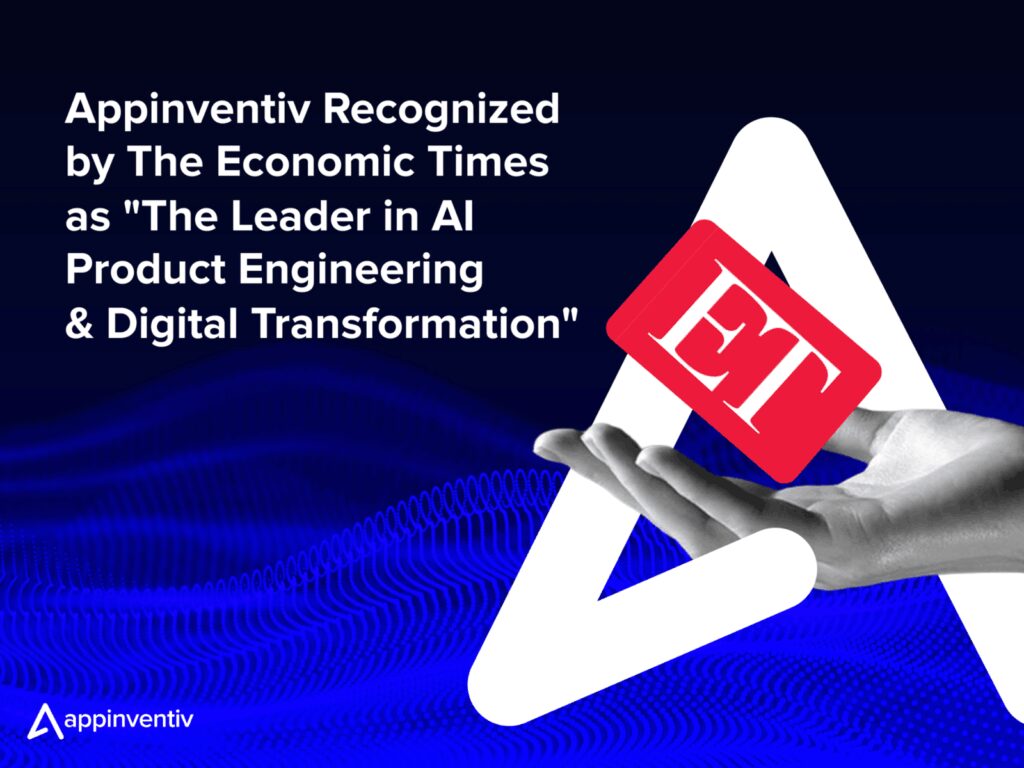 Appinventiv Recognized by The Economic Times as "The Leader in AI Product Engineering & Digital Transformation"

ET

appinventiv